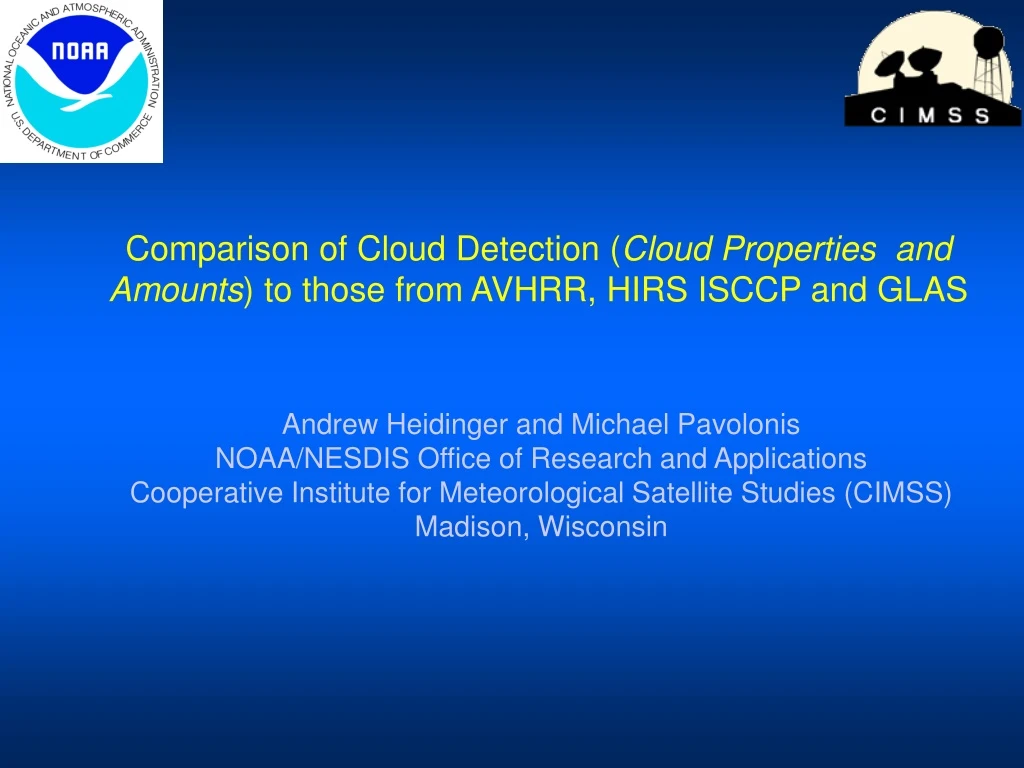 NATIONAL OCEANIC AND ATMOSPHERIC ADMINISTRATION
NOAA
U.S. DEPARTMENT OF COMMERCE

CIMSS

Comparison of Cloud Detection (Cloud Properties and Amounts) to those from AVHRR, HIRS ISCCP and GLAS

Andrew Heidinger and Michael Pavolonis
NOAA/NESDIS Office of Research and Applications
Cooperative Institute for Meteorological Satellite Studies (CIMSS)
Madison, Wisconsin